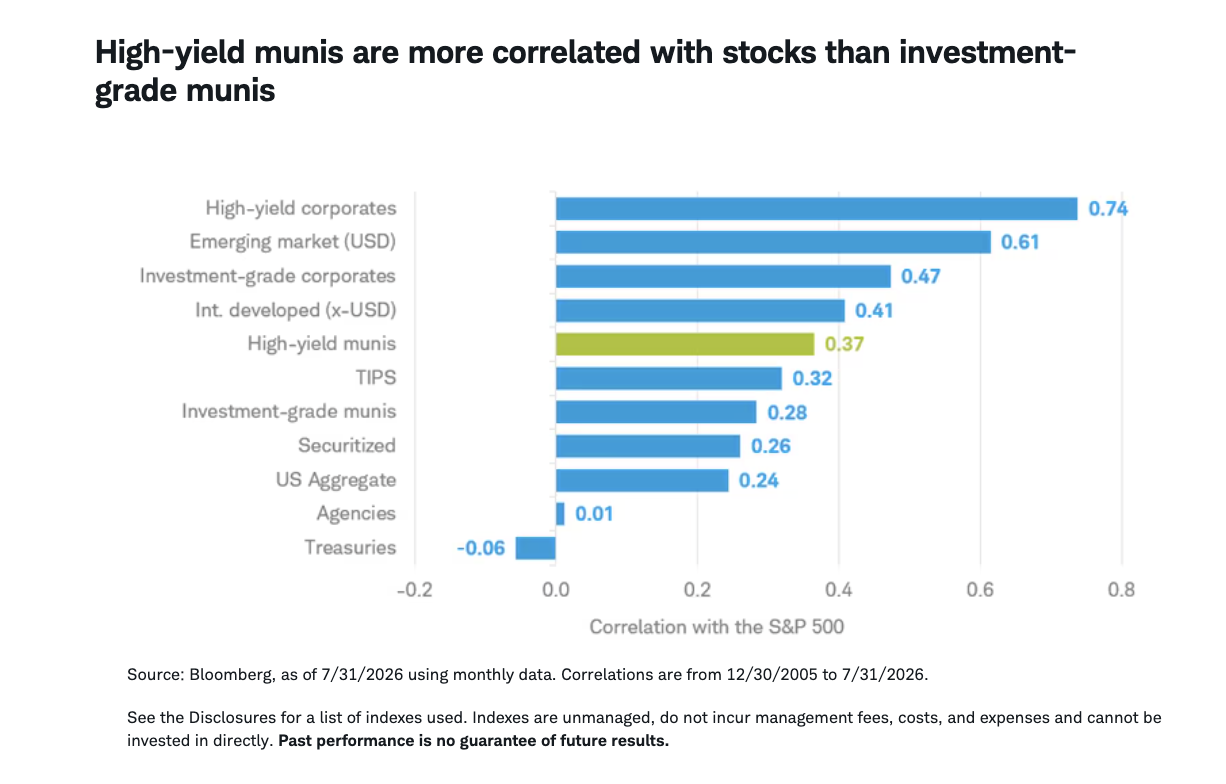 High-yield munis are more correlated with stocks than investment-grade munis

High-yield corporates 0.74
Emerging market (USD) 0.61
Investment-grade corporates 0.47
Int. developed (x-USD) 0.41
High-yield munis 0.37
TIPS 0.32
Investment-grade munis 0.28
Securitized 0.26
US Aggregate 0.24
Agencies 0.01
Treasuries -0.06

-0.2 0.0 0.2 0.4 0.6 0.8
Correlation with the S&P 500

Source: Bloomberg, as of 7/31/2026 using monthly data. Correlations are from 12/30/2005 to 7/31/2026.

See the Disclosures for a list of indexes used. Indexes are unmanaged, do not incur management fees, costs, and expenses and cannot be invested in directly. Past performance is no guarantee of future results.